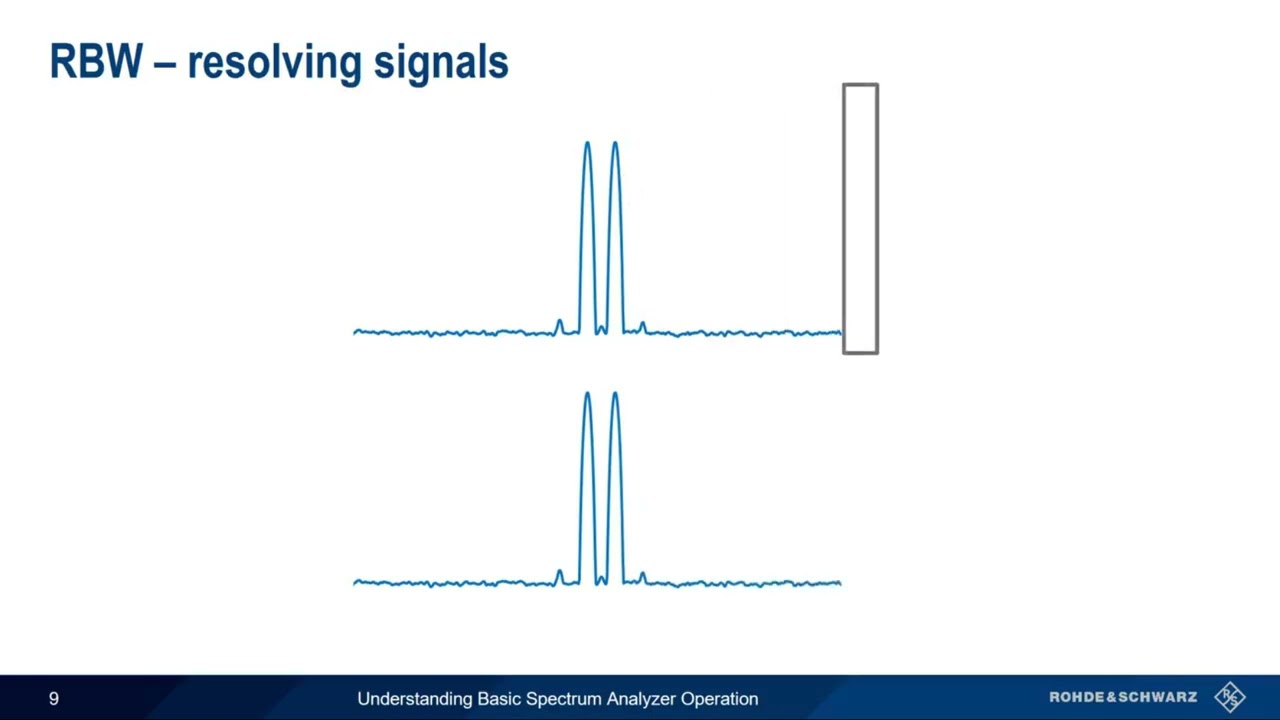 RBW – resolving signals

9

Understanding Basic Spectrum Analyzer Operation

ROHDE&SCHWARZ